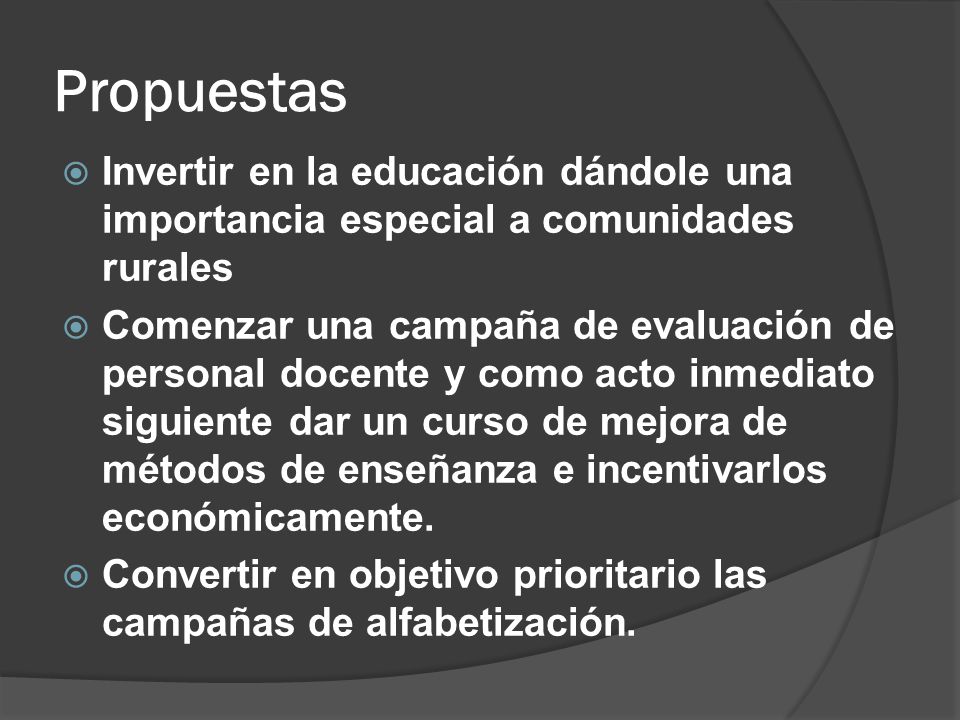 Propuestas

Invertir en la educación dándole una importancia especial a comunidades rurales

Comenzar una campaña de evaluación de personal docente y como acto inmediato siguiente dar un curso de mejora de métodos de enseñanza e incentivarlos económicamente.

Convertir en objetivo prioritario las campañas de alfabetización.